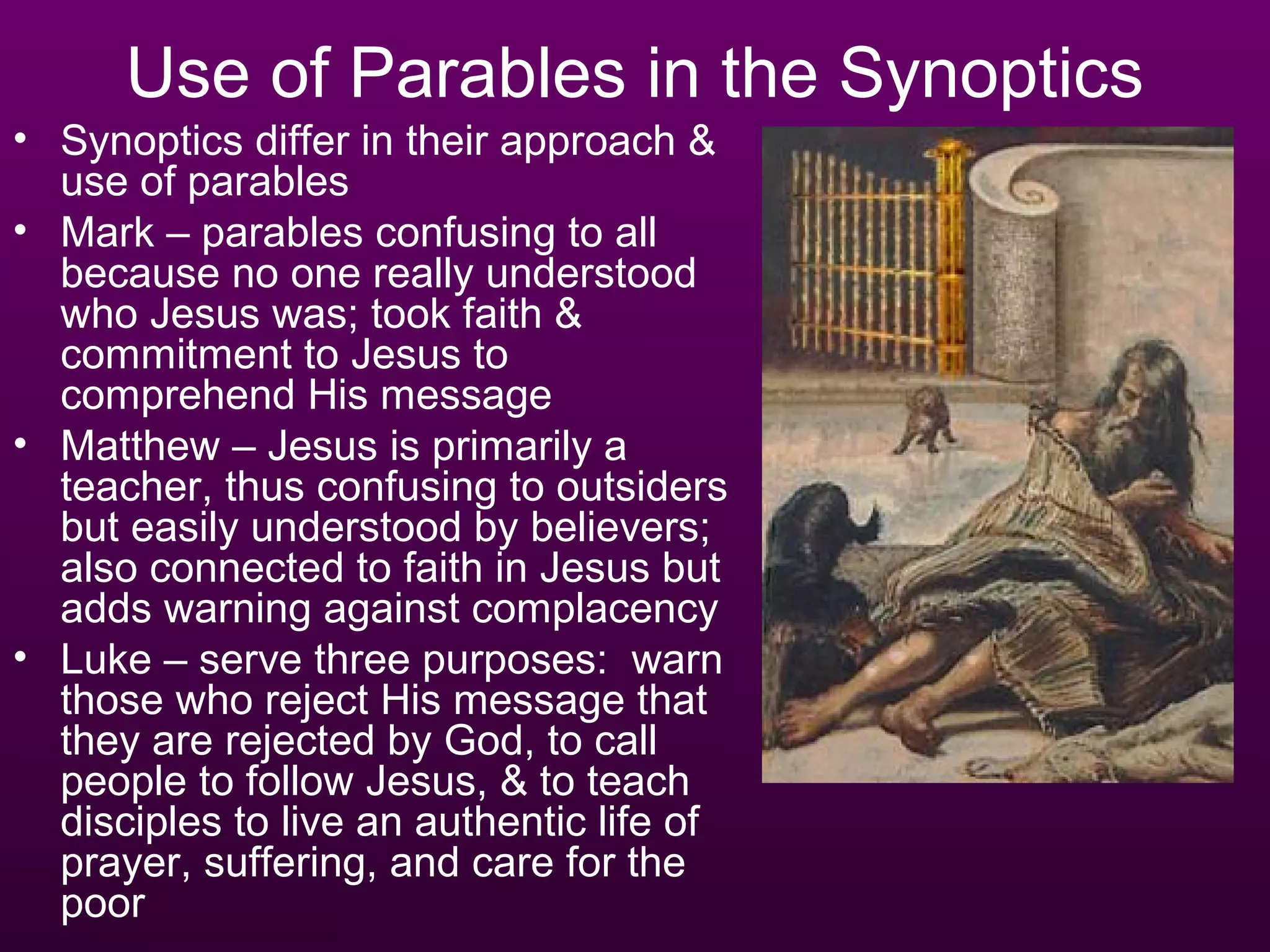 Use of Parables in the Synoptics

• Synoptics differ in their approach & use of parables

• Mark – parables confusing to all because no one really understood who Jesus was; took faith & commitment to Jesus to comprehend His message

• Matthew – Jesus is primarily a teacher, thus confusing to outsiders but easily understood by believers; also connected to faith in Jesus but adds warning against complacency

• Luke – serve three purposes: warn those who reject His message that they are rejected by God, to call people to follow Jesus, & to teach disciples to live an authentic life of prayer, suffering, and care for the poor